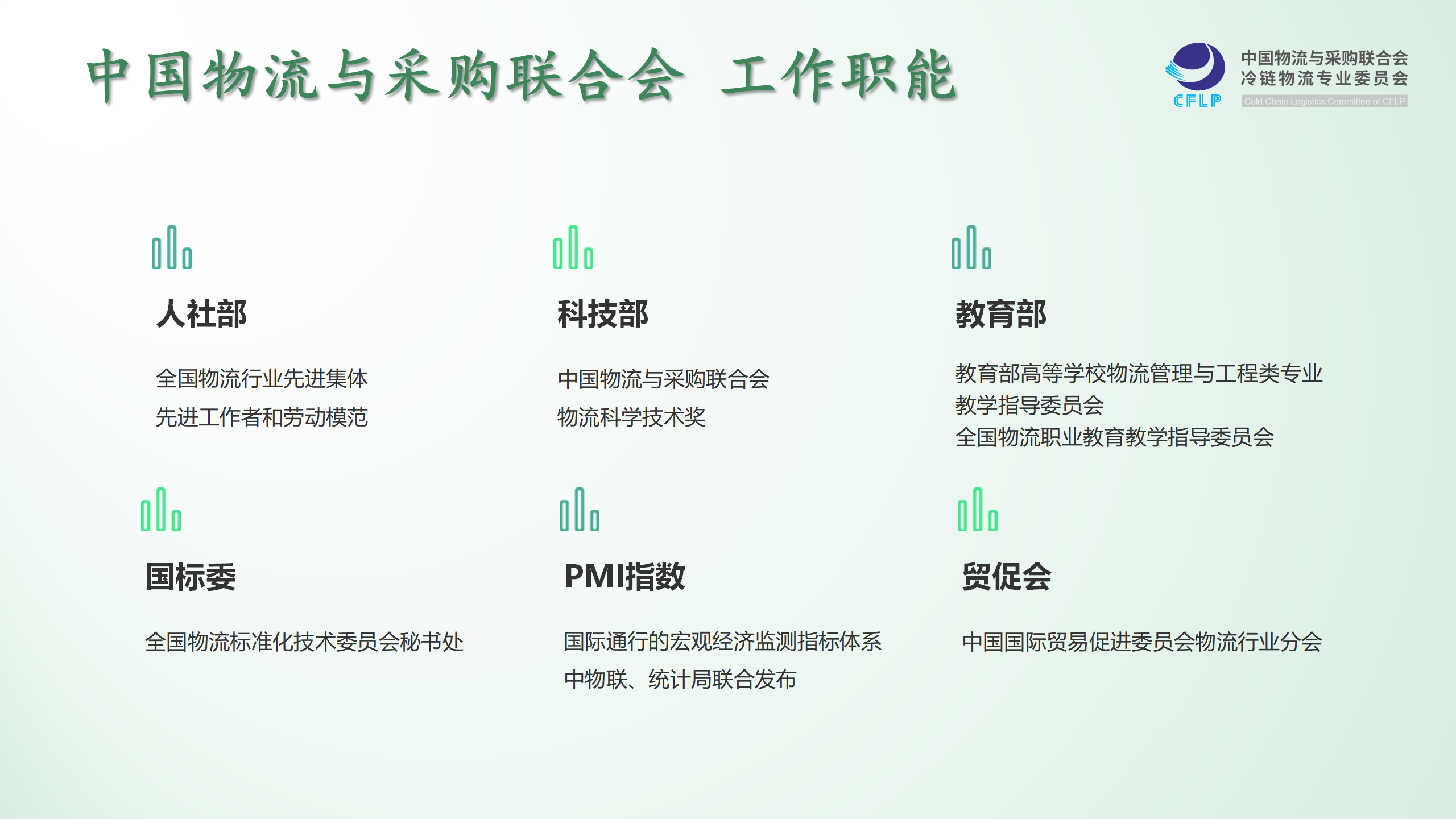 中国物流与采购联合会 工作职能

CFLP 中国物流与采购联合会 冷链物流专业委员会 Cold Chain Logistics Committee of CFLP

人社部

全国物流行业先进集体
先进工作者和劳动模范

科技部

中国物流与采购联合会
物流科学技术奖

教育部

教育部高等学校物流管理与工程类专业
教学指导委员会
全国物流职业教育教学指导委员会

国标委

全国物流标准化技术委员会秘书处

PMI指数

国际通行的宏观经济监测指标体系
中物联、统计局联合发布

贸促会

中国国际贸易促进委员会物流行业分会